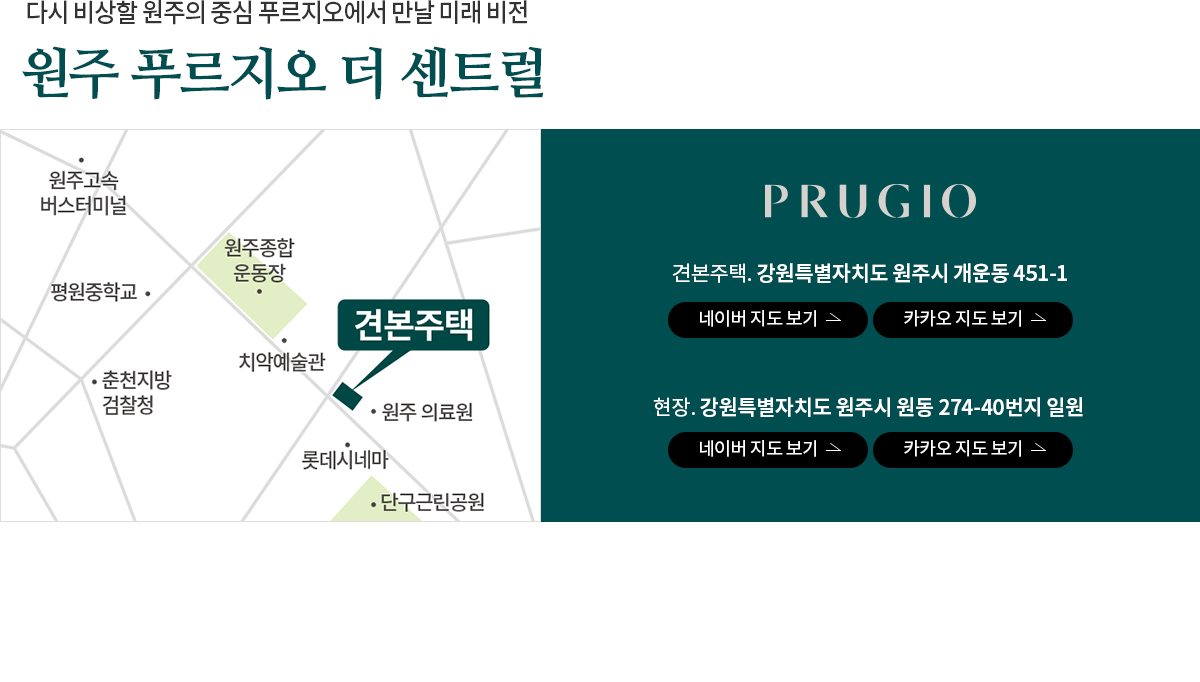 다시 비상할 원주의 중심 푸르지오에서 만날 미래 비전

원주 푸르지오 더 센트럴

원주고속
버스터미널

원주종합
운동장

평원중학교

견본주택

치악예술관

춘천지방
검찰청

원주 의료원

롯데시네마

단구근린공원

PRUGIO

견본주택. 강원특별자치도 원주시 개운동 451-1

네이버 지도 보기

카카오 지도 보기

현장. 강원특별자치도 원주시 원동 274-40번지 일원

네이버 지도 보기

카카오 지도 보기